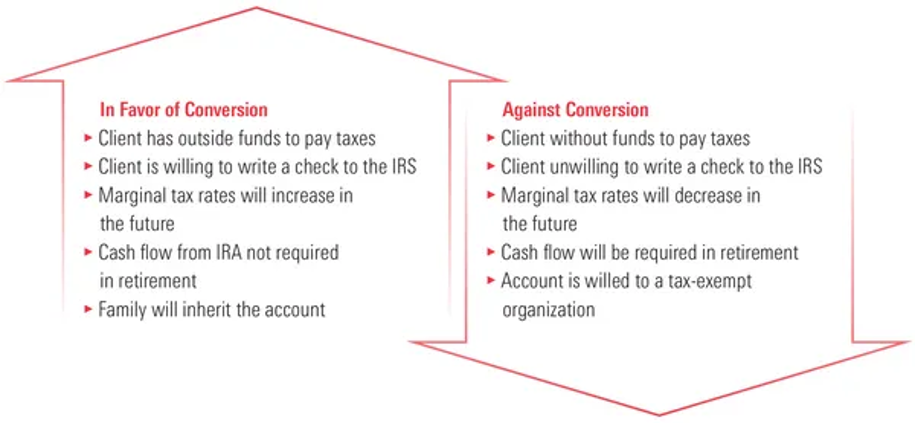 In Favor of Conversion
▸ Client has outside funds to pay taxes
▸ Client is willing to write a check to the IRS
▸ Marginal tax rates will increase in the future
▸ Cash flow from IRA not required in retirement
▸ Family will inherit the account

Against Conversion
▸ Client without funds to pay taxes
▸ Client unwilling to write a check to the IRS
▸ Marginal tax rates will decrease in the future
▸ Cash flow will be required in retirement
▸ Account is willed to a tax-exempt organization